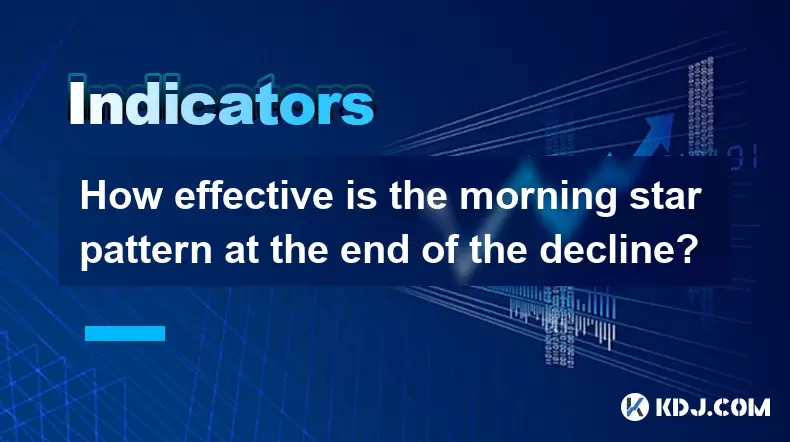 Indicators

How effective is the morning star pattern at the end of the decline?

KDJ.COM